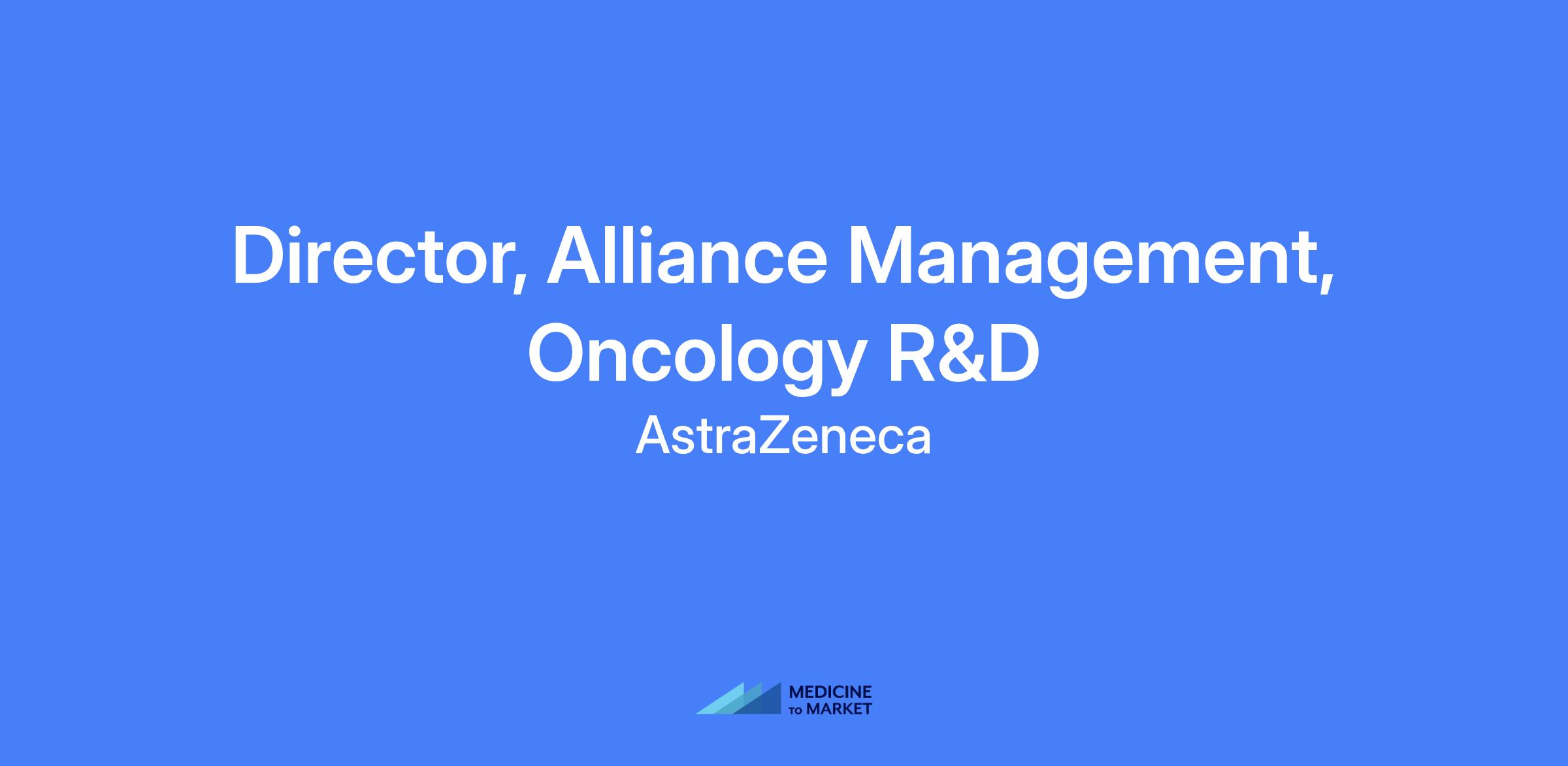 Director, Alliance Management, Oncology R&D

AstraZeneca

MEDICINE
TO MARKET